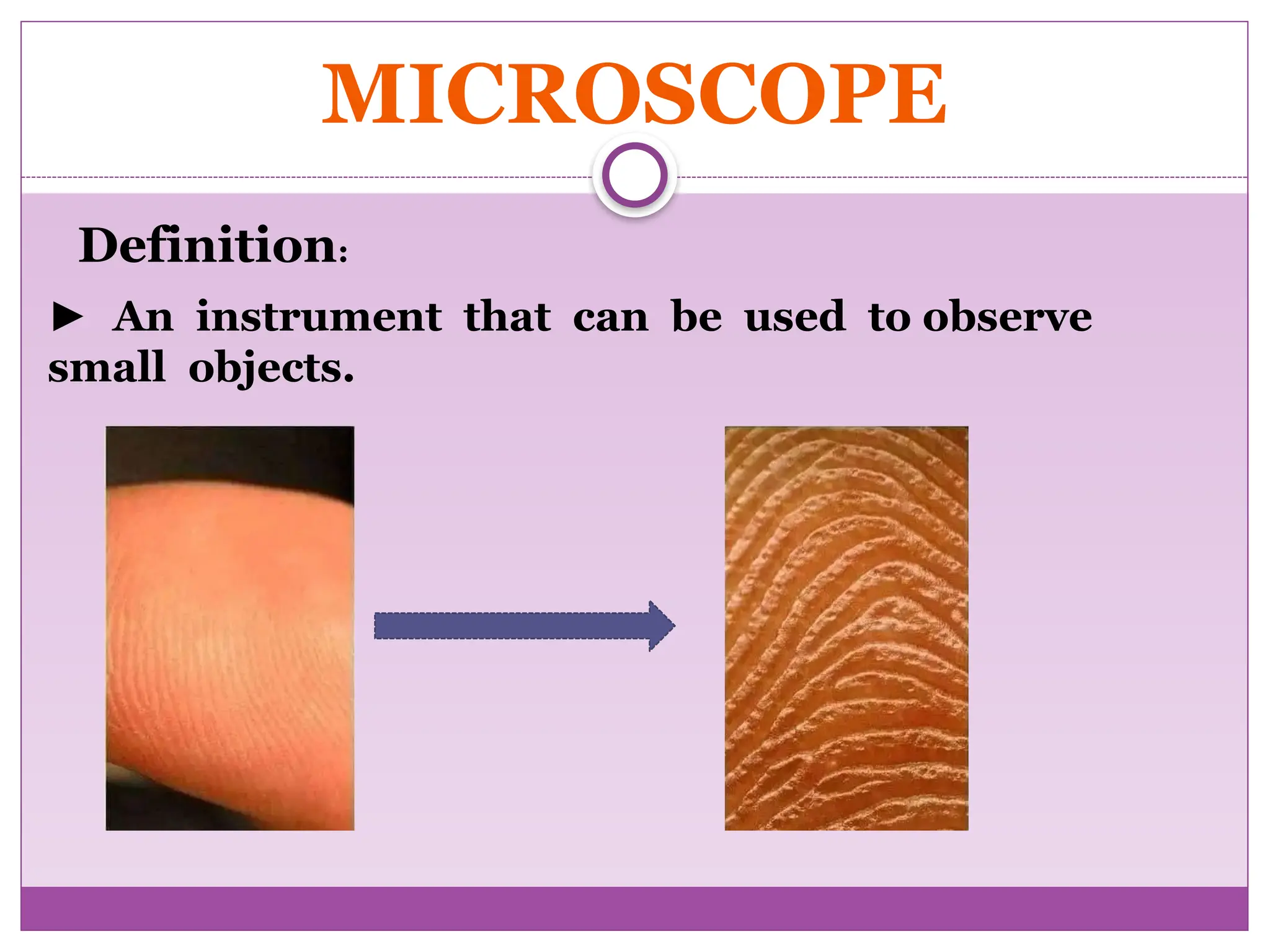 MICROSCOPE

Definition:

► An instrument that can be used to observe small objects.